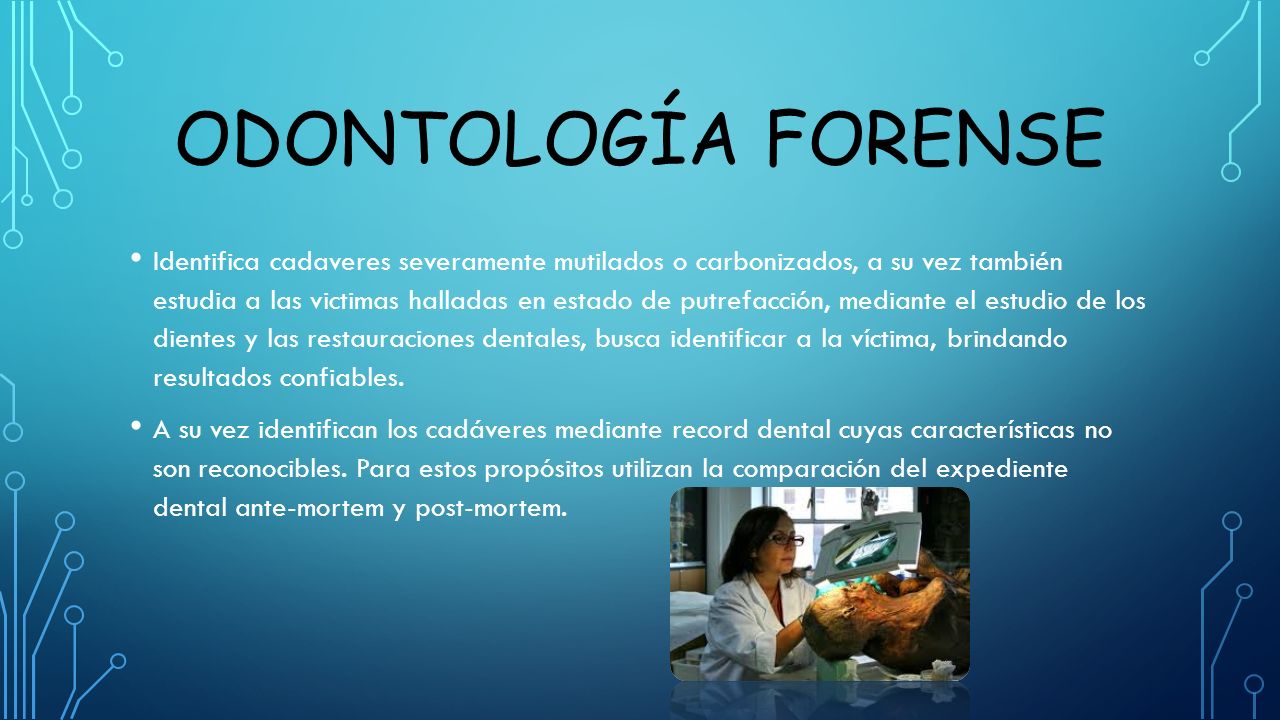 ODONTOLOGÍA FORENSE

• Identifica cadaveres severamente mutilados o carbonizados, a su vez también estudia a las victimas halladas en estado de putrefacción, mediante el estudio de los dientes y las restauraciones dentales, busca identificar a la víctima, brindando resultados confiables.

• A su vez identifican los cadáveres mediante record dental cuyas características no son reconocibles. Para estos propósitos utilizan la comparación del expediente dental ante-mortem y post-mortem.